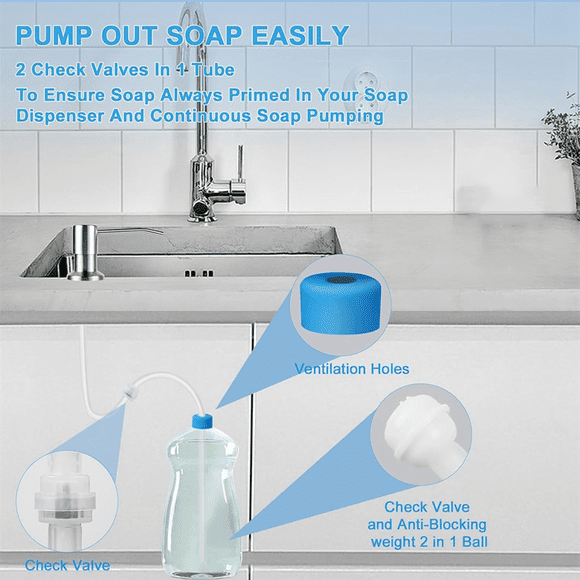 PUMP OUT SOAP EASILY

2 Check Valves In 1 Tube

To Ensure Soap Always Primed In Your Soap Dispenser And Continuous Soap Pumping

Ventilation Holes

Check Valve and Anti-Blocking weight 2 in 1 Ball

Check Valve